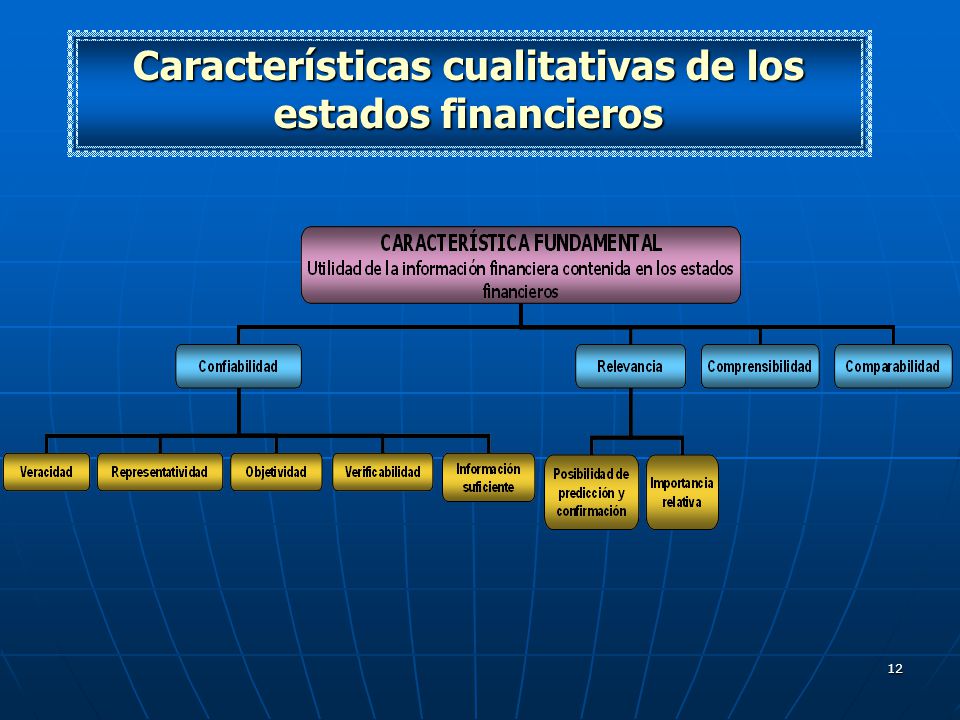 Características cualitativas de los estados financieros

CARACTERÍSTICA FUNDAMENTAL
Utilidad de la información financiera contenida en los estados financieros

Confiabilidad

Relevancia

Comprensibilidad

Comparabilidad

Veracidad

Representatividad

Objetividad

Verificabilidad

Información suficiente

Posibilidad de predicción y confirmación

Importancia relativa

12